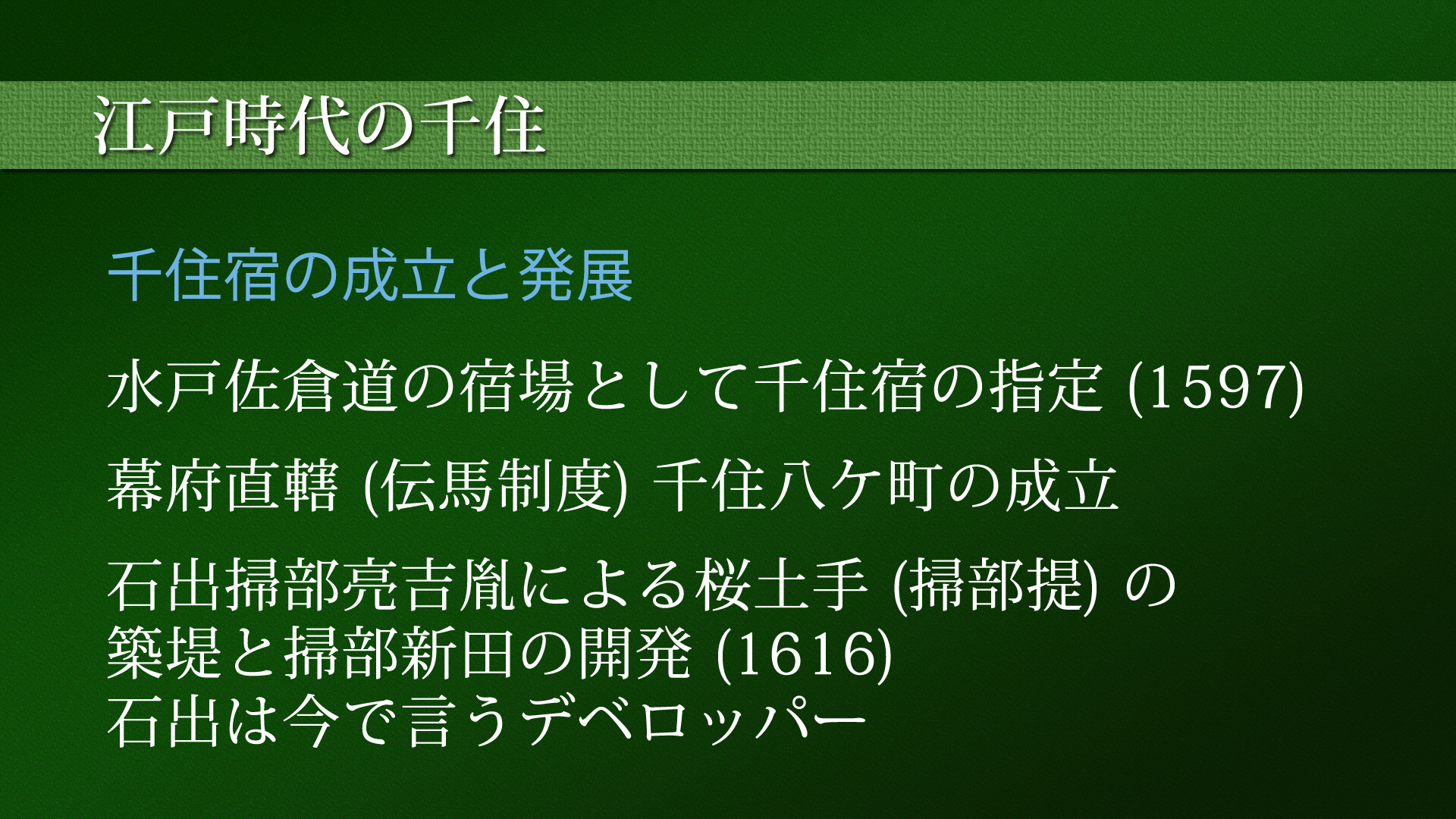 江戸時代の千住

千住宿の成立と発展

水戸佐倉道の宿場として千住宿の指定 (1597)

幕府直轄 (伝馬制度) 千住八ケ町の成立

石出掃部亮吉胤による桜土手 (掃部提) の築堤と掃部新田の開発 (1616)
石出は今で言うデベロッパー